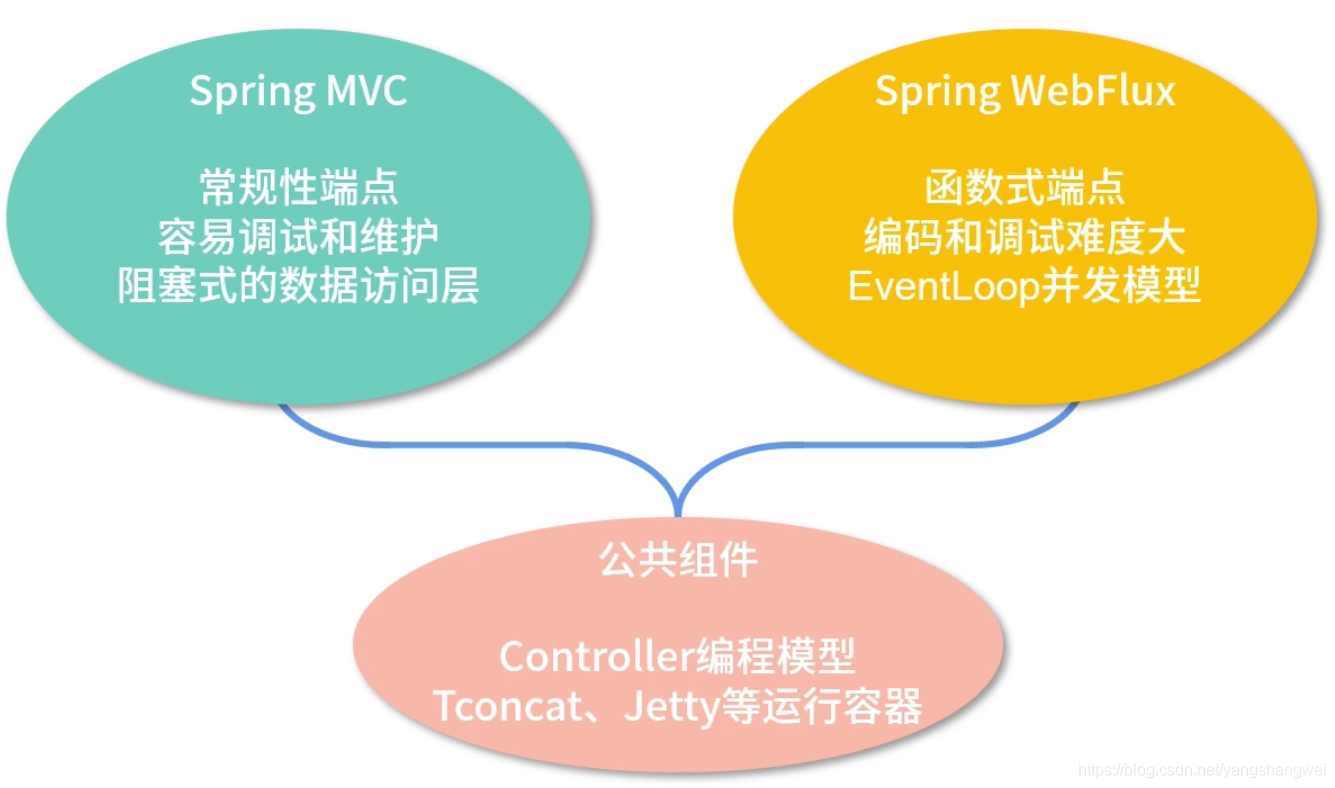 Spring MVC

常规性端点
容易调试和维护
阻塞式的数据访问层

Spring WebFlux

函数式端点
编码和调试难度大
EventLoop并发模型

公共组件

Controller编程模型
Tconcat、Jetty等运行容器

https://blog.csdn.net/yangshangwei